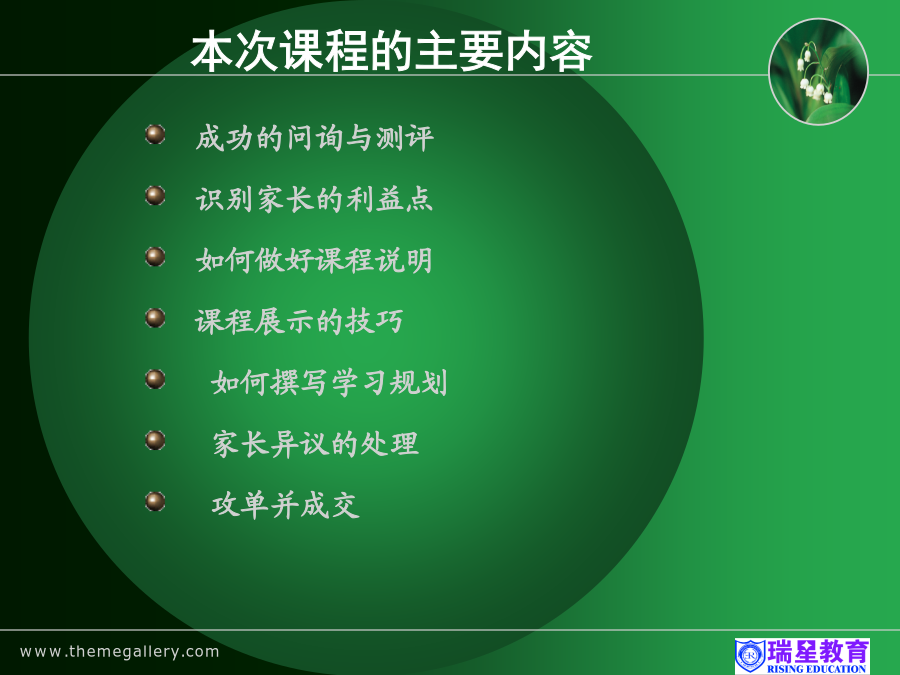 本次课程的主要内容

成功的问询与测评

识别家长的利益点

如何做好课程说明

课程展示的技巧

如何撰写学习规划

家长异议的处理

攻单并成交

www.themegallery.com

瑞星教育
RISING EDUCATION